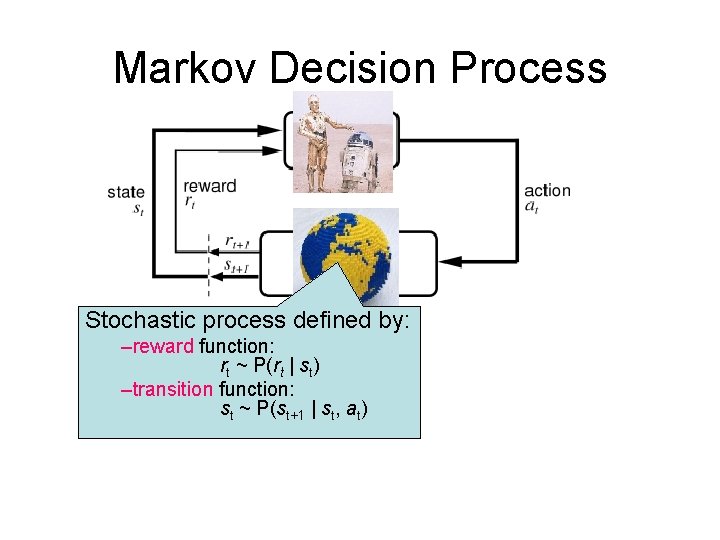 Markov Decision Process

state
$s_t$

reward
$r_t$

action
$a_t$

$r_{t+1}$

$s_{t+1}$

Stochastic process defined by:

–reward function:
$r_t \sim P(r_t \mid s_t)$

–transition function:
$s_t \sim P(s_{t+1} \mid s_t, a_t)$